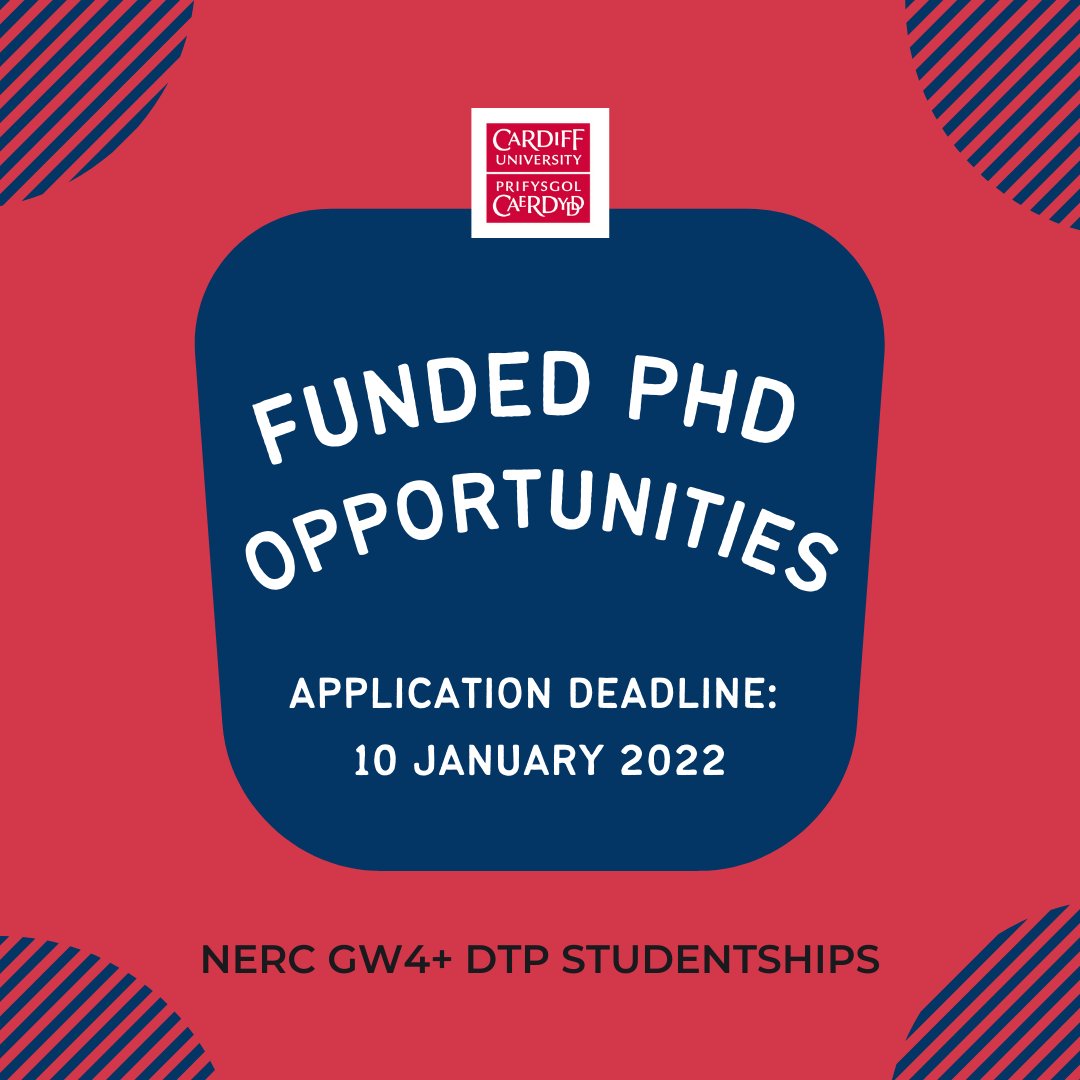 CARDIFF UNIVERSITY
PRIFYSGOL CAERDYDD

FUNDED PHD OPPORTUNITIES

APPLICATION DEADLINE: 10 JANUARY 2022

NERC GW4+ DTP STUDENTSHIPS